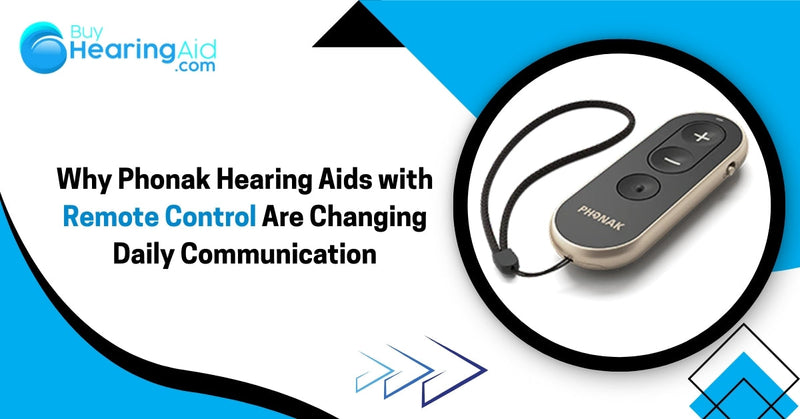 Buy HearingAid .com

Why Phonak Hearing Aids with Remote Control Are Changing Daily Communication

+
−
PHONAK